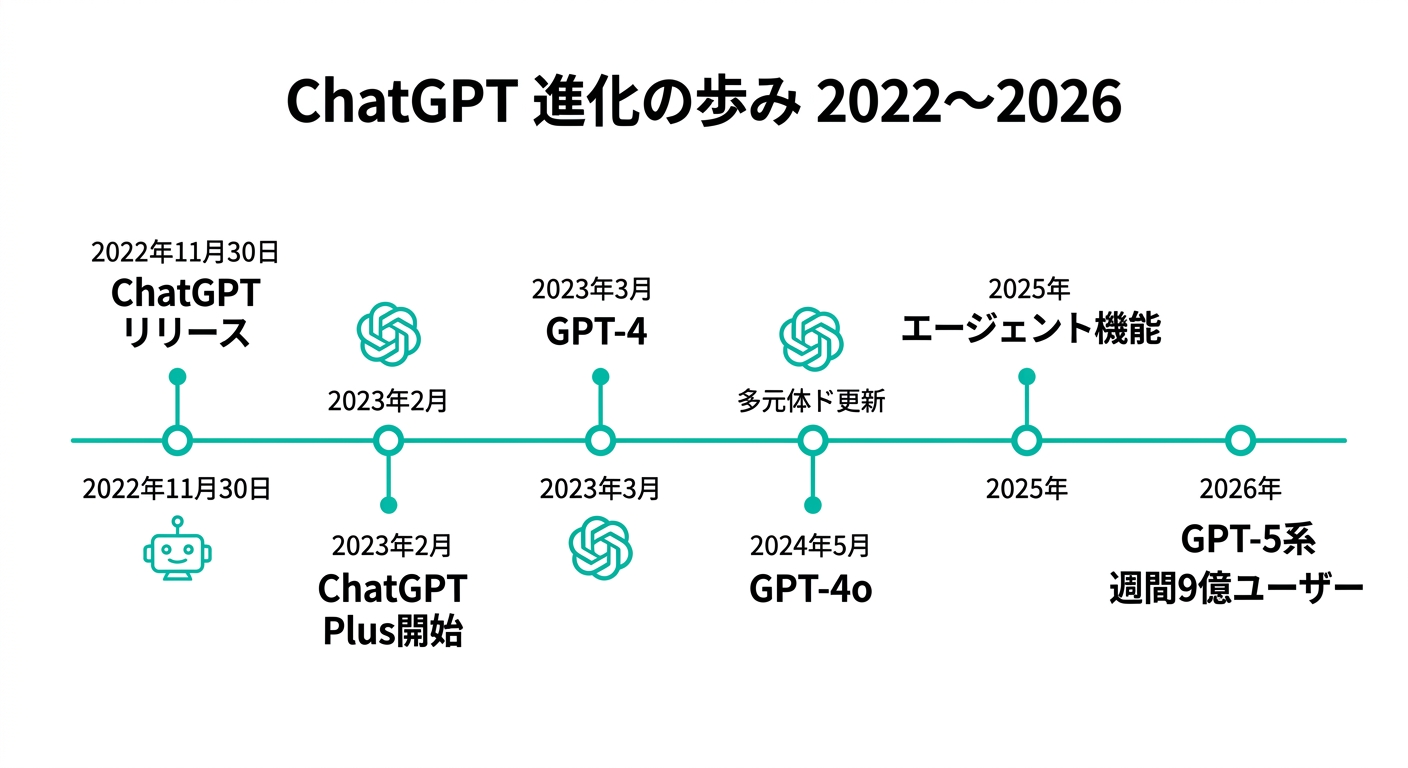 ChatGPT 進化の歩み 2022〜2026

2022年11月30日
ChatGPT
リリース

2022年11月30日

2023年2月

2023年2月
ChatGPT
Plus開始

2023年3月
GPT-4

2023年3月

多元体ド更新

2024年5月
GPT-4o

2025年
エージェント機能

2025年

2026年
GPT-5系
週間9億ユーザー